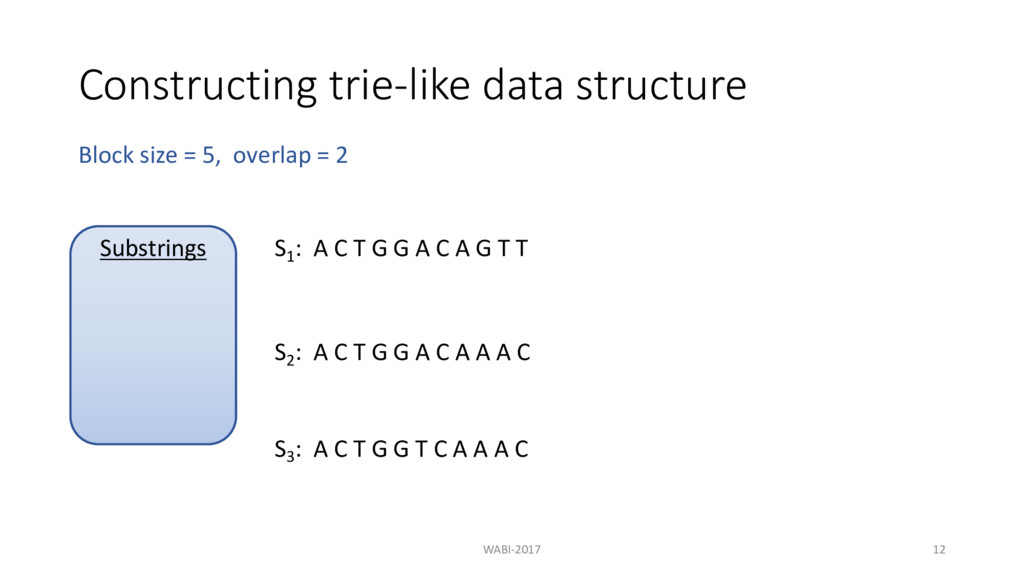 Constructing trie-like data structure

Block size = 5, overlap = 2

Substrings

$S_1$: A C T G G A C A G T T

$S_2$: A C T G G A C A A A C

$S_3$: A C T G G T C A A A C

WABI-2017

12